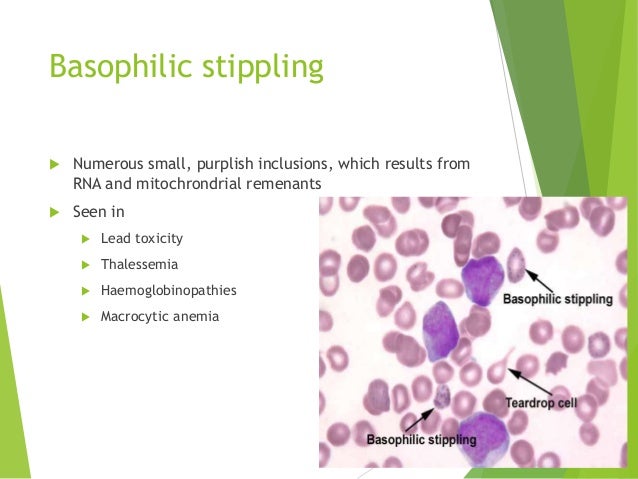 Basophilic stippling

Numerous small, purplish inclusions, which results from RNA and mitochrondrial remenants

Seen in

Lead toxicity

Thalessemia

Haemoglobinopathies

Macrocytic anemia

Basophilic stippling

Teardrop cell

Basophilic stippling